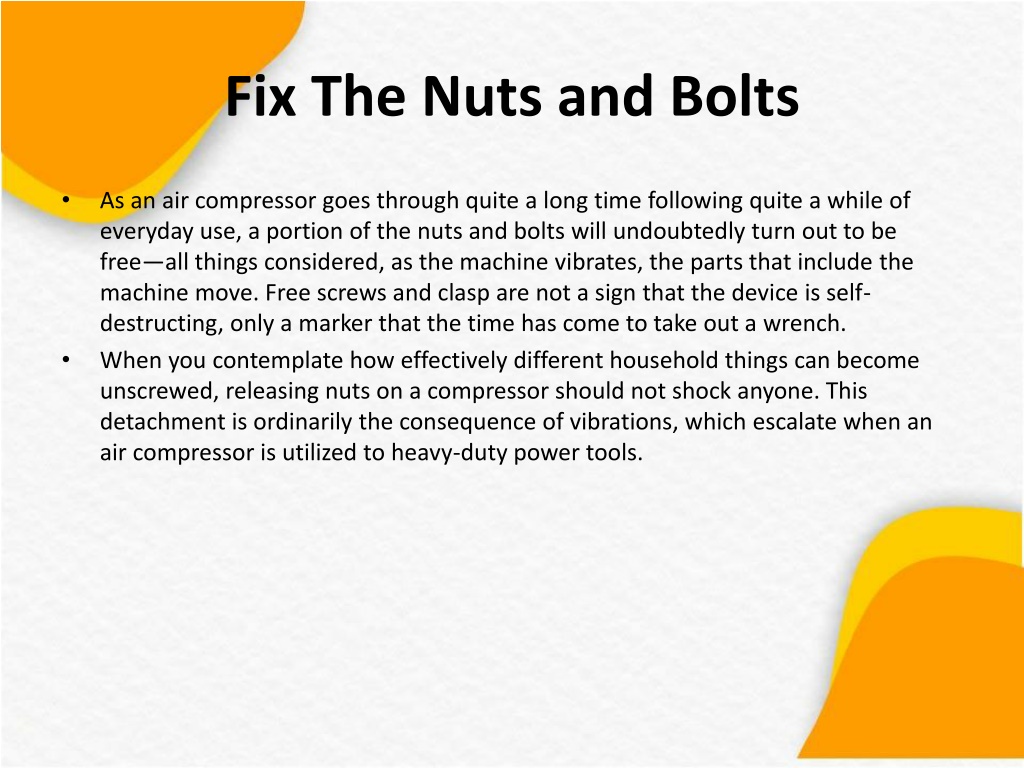 Fix The Nuts and Bolts

• As an air compressor goes through quite a long time following quite a while of everyday use, a portion of the nuts and bolts will undoubtedly turn out to be free—all things considered, as the machine vibrates, the parts that include the machine move. Free screws and clasp are not a sign that the device is self-destructing, only a marker that the time has come to take out a wrench.

• When you contemplate how effectively different household things can become unscrewed, releasing nuts on a compressor should not shock anyone. This detachment is ordinarily the consequence of vibrations, which escalate when an air compressor is utilized to heavy-duty power tools.